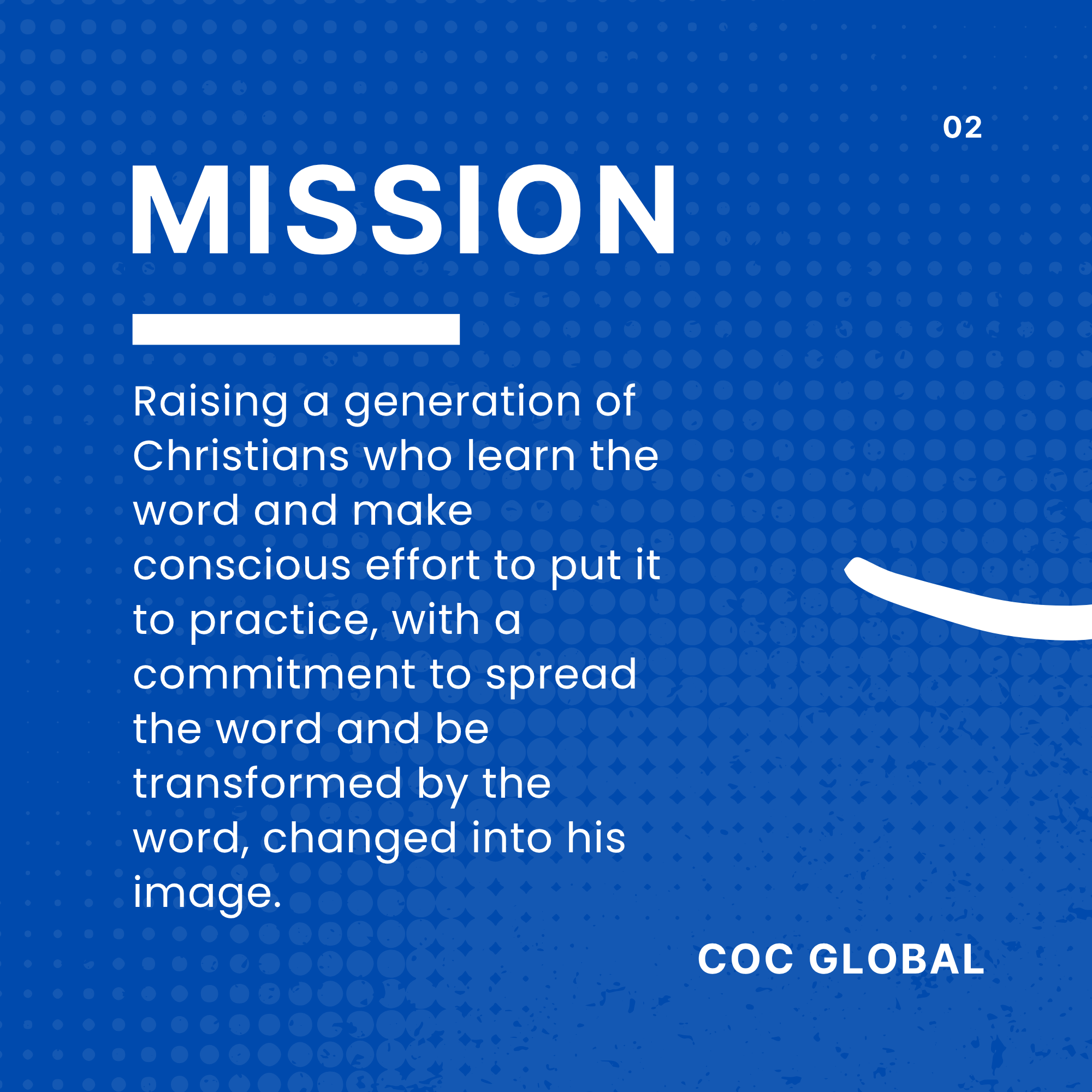 02

MISSION

Raising a generation of Christians who learn the word and make conscious effort to put it to practice, with a commitment to spread the word and be transformed by the word, changed into his image.

COC GLOBAL